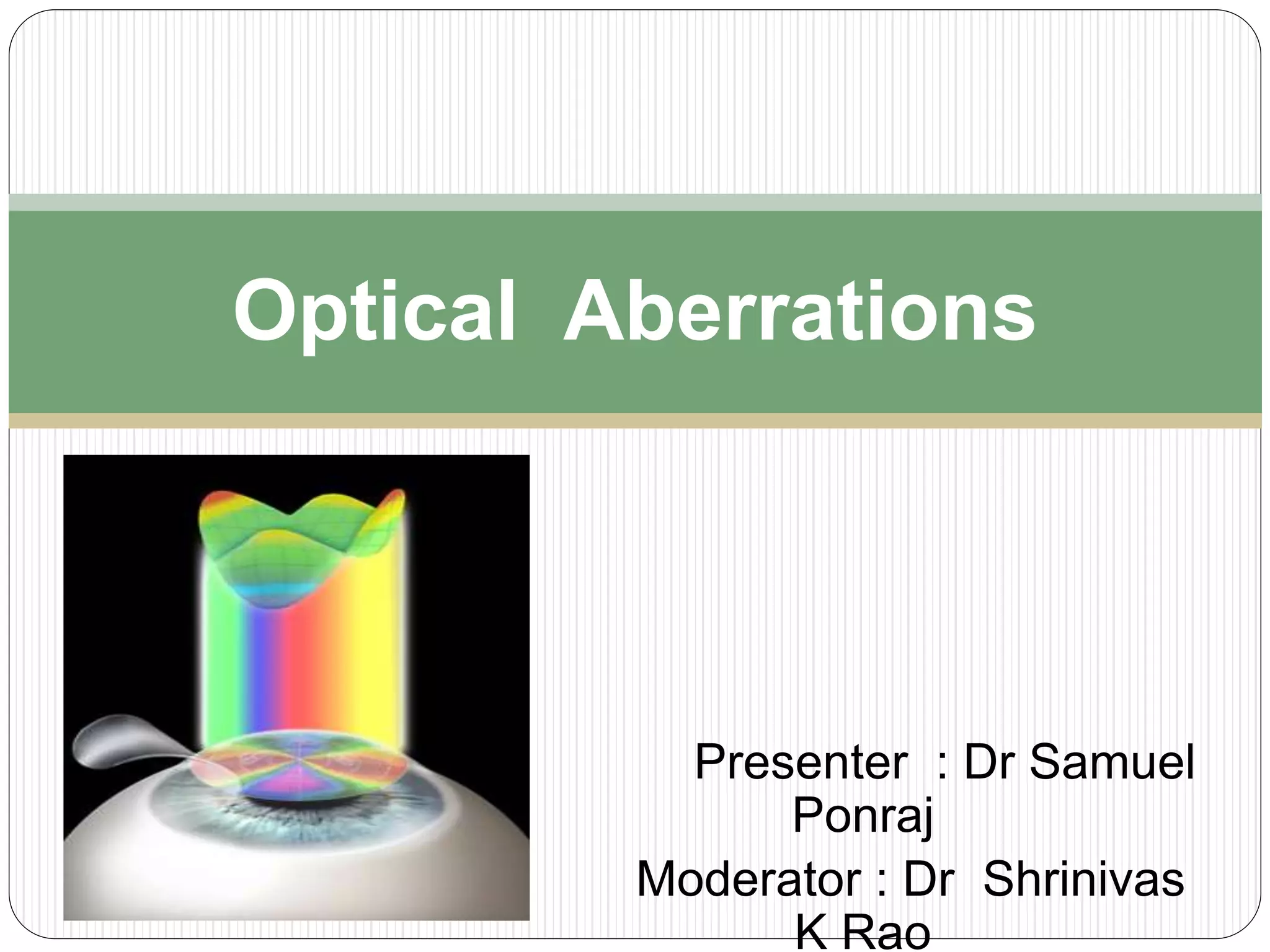 Optical Aberrations

Presenter : Dr Samuel Ponraj

Moderator : Dr Shrinivas K Rao